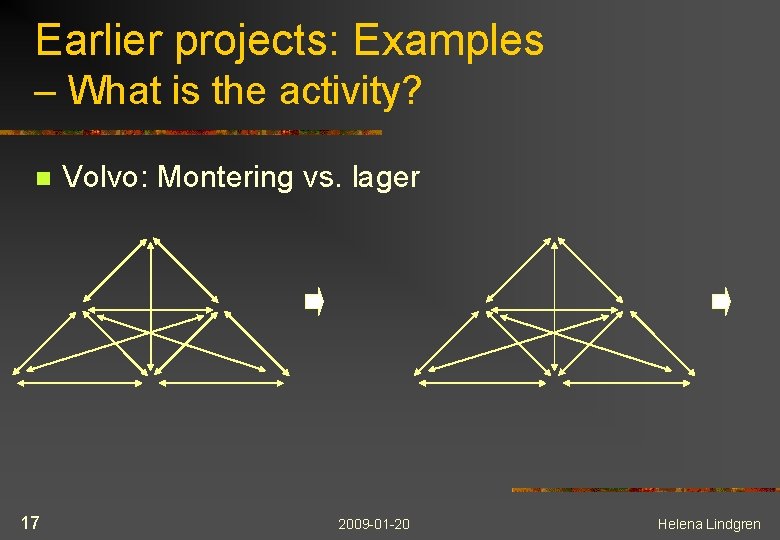 Earlier projects: Examples
– What is the activity?

Volvo: Montering vs. lager

17

2009-01-20

Helena Lindgren